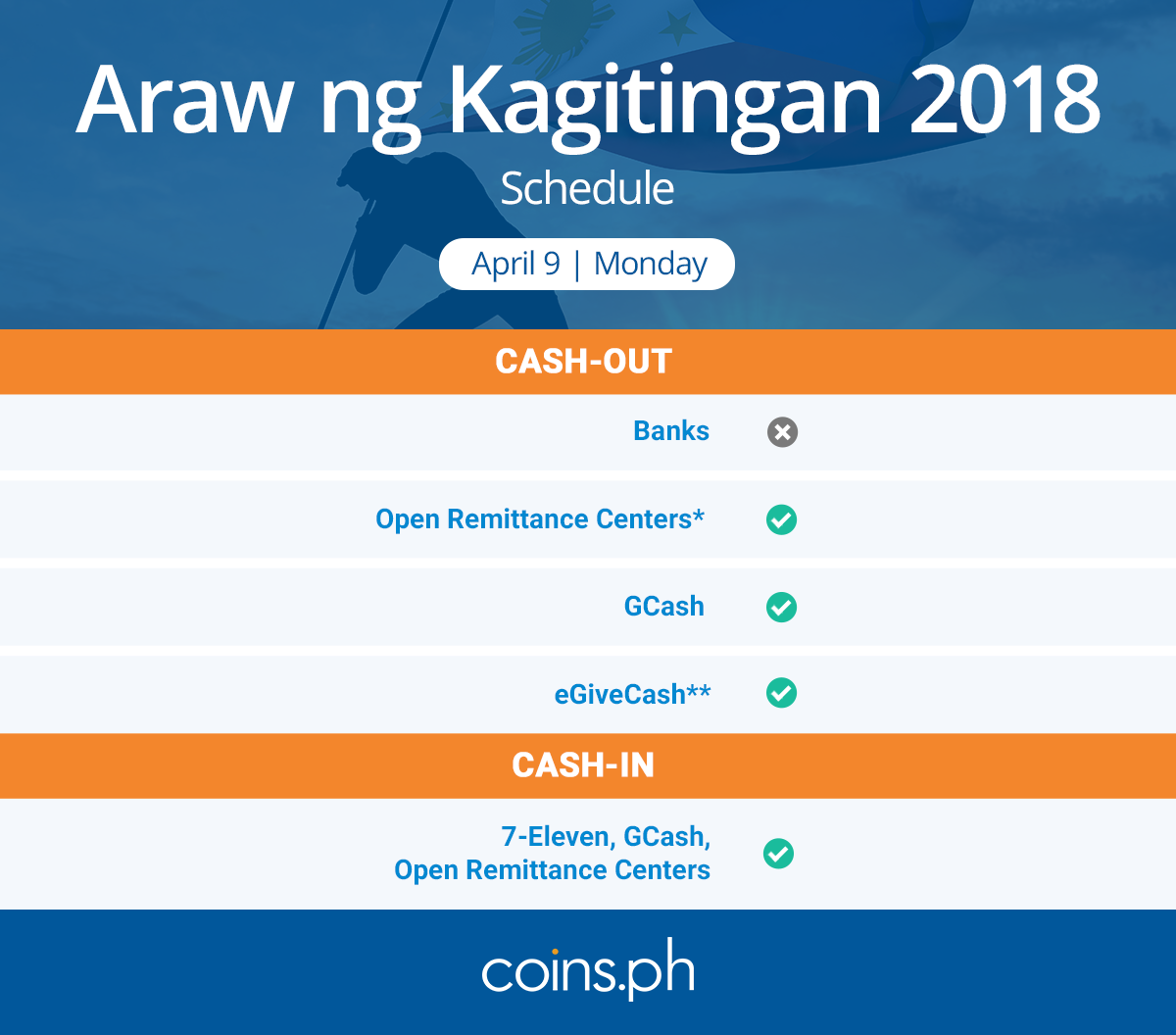 Araw ng Kagitingan 2018

Schedule

April 9 | Monday

CASH-OUT

Banks

Open Remittance Centers*

GCash

eGiveCash**

CASH-IN

7-Eleven, GCash, Open Remittance Centers

coins.ph